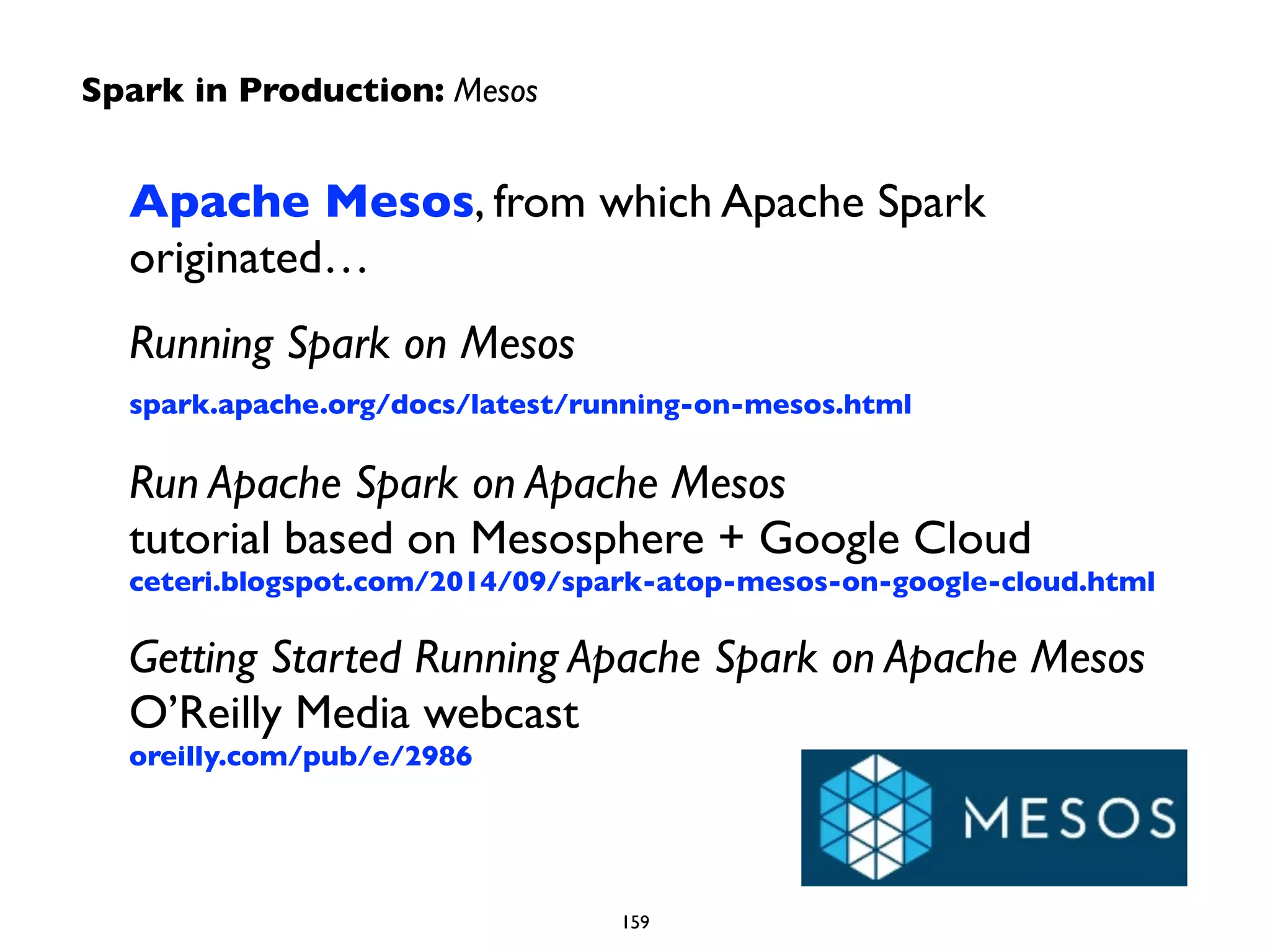 Spark in Production: Mesos

Apache Mesos, from which Apache Spark originated…

Running Spark on Mesos

spark.apache.org/docs/latest/running-on-mesos.html

Run Apache Spark on Apache Mesos
tutorial based on Mesosphere + Google Cloud
ceteri.blogspot.com/2014/09/spark-atop-mesos-on-google-cloud.html

Getting Started Running Apache Spark on Apache Mesos
O'Reilly Media webcast
oreilly.com/pub/e/2986

MESOS

159